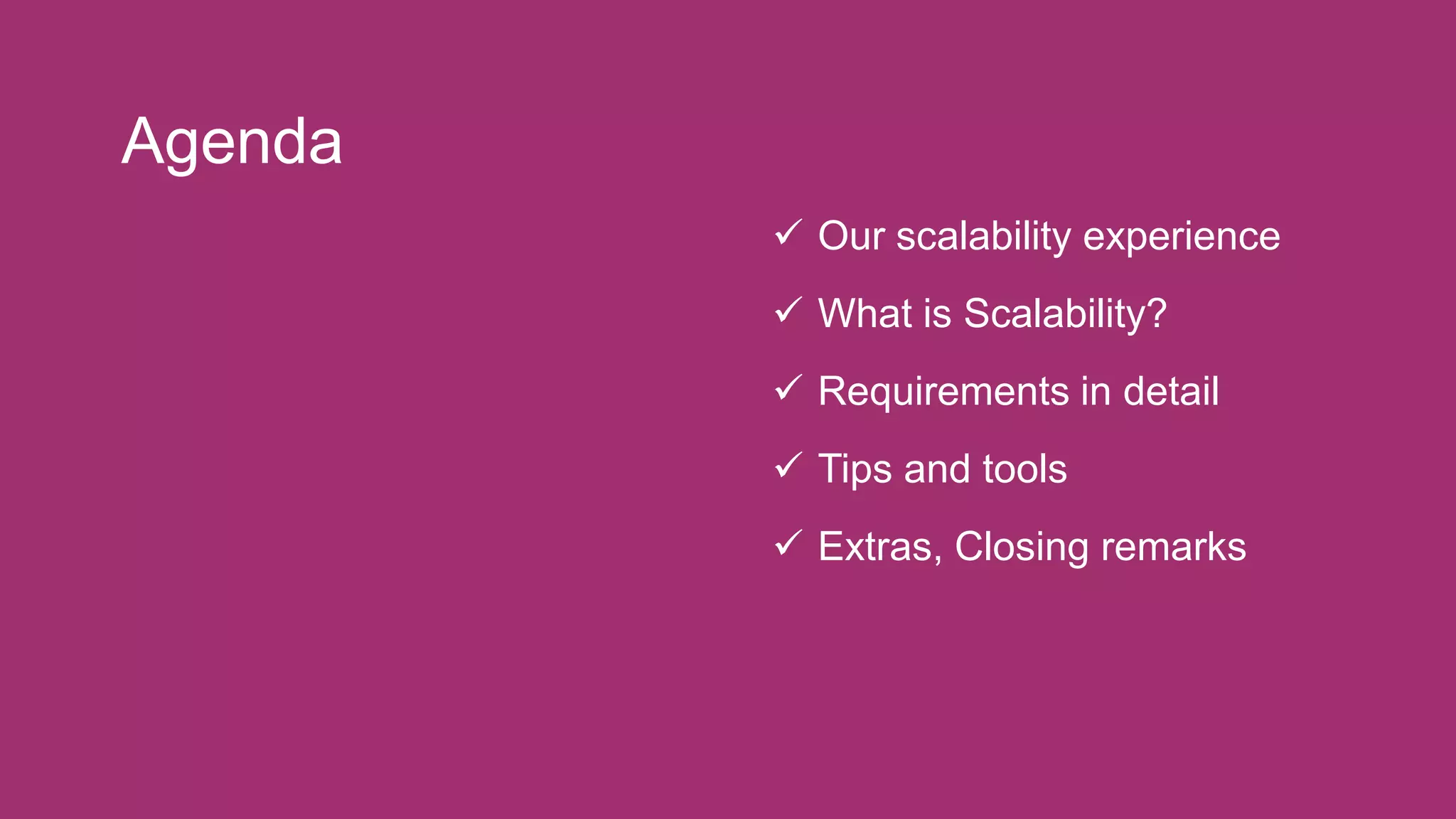 Agenda

✓ Our scalability experience
✓ What is Scalability?
✓ Requirements in detail
✓ Tips and tools
✓ Extras, Closing remarks